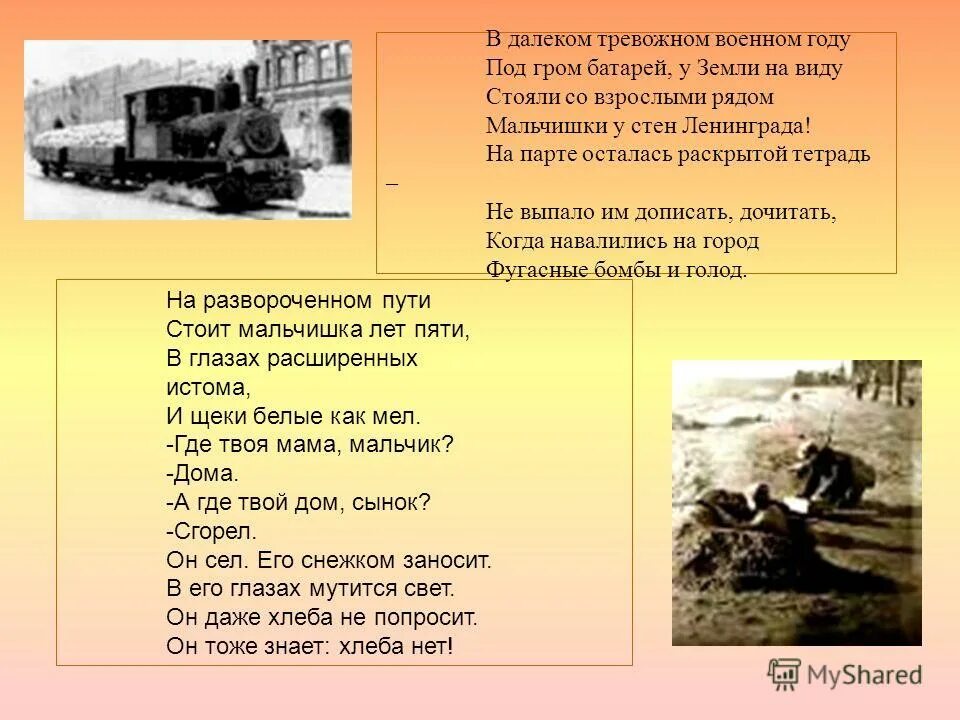 В далеком тревожном военном году
Под гром батарей, у Земли на виду
Стояли со взрослыми рядом
Мальчишки у стен Ленинграда!
На парте осталась раскрытой тетрадь
–
Не выпало им дописать, дочитать,
Когда навалились на город
Фугасные бомбы и голод.

На развороченном пути
Стоит мальчишка лет пяти,
В глазах расширенных истома,
И щеки белые как мел.
-Где твоя мама, мальчик?
-Дома.
-А где твой дом, сынок?
-Сгорел.
Он сел. Его снежком заносит.
В его глазах мутится свет.
Он даже хлеба не попросит.
Он тоже знает: хлеба нет!

MyShared